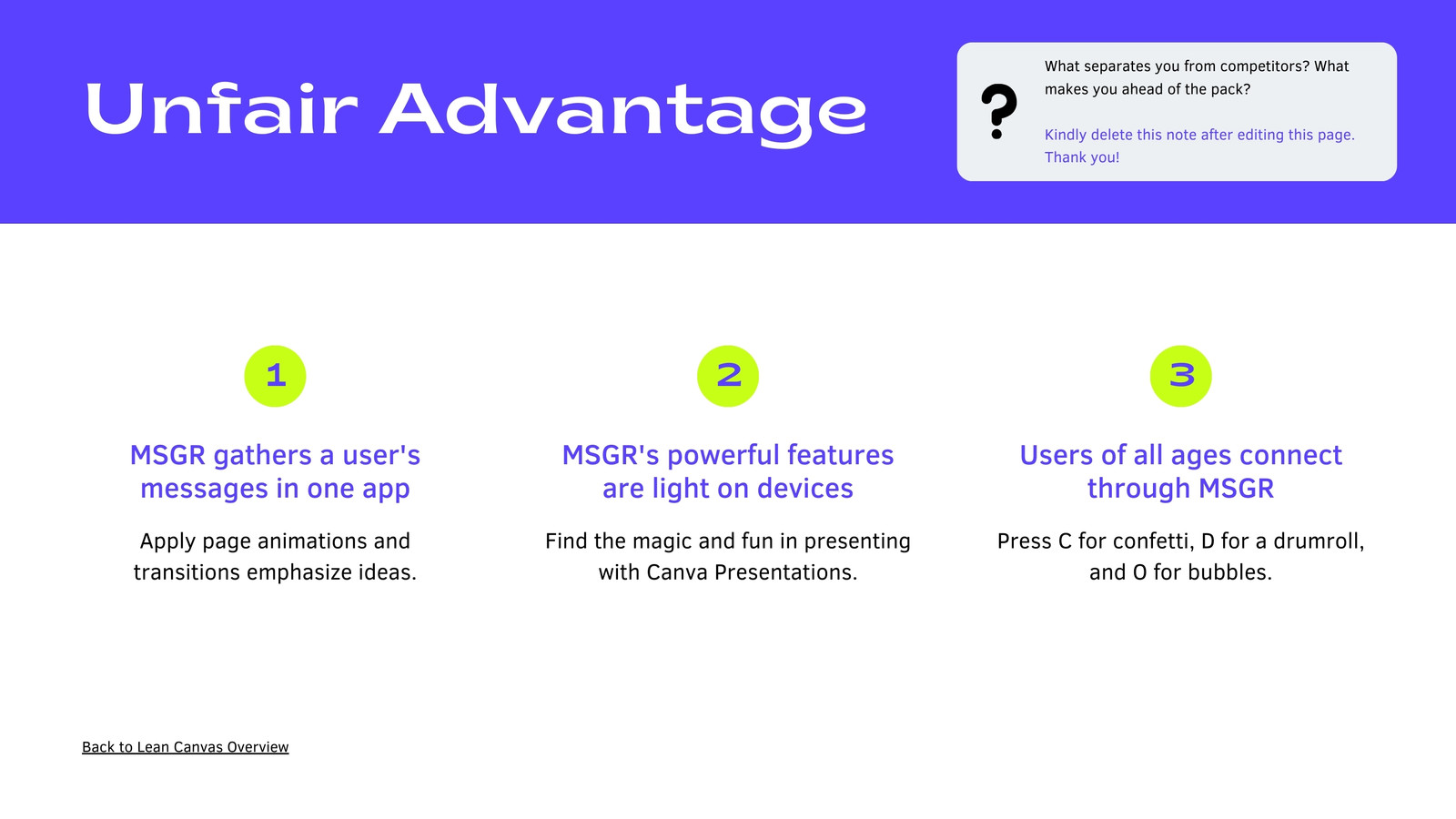 Unfair Advantage

?

What separates you from competitors? What makes you ahead of the pack?

Kindly delete this note after editing this page. Thank you!

1

MSGR gathers a user's messages in one app

Apply page animations and transitions emphasize ideas.

2

MSGR's powerful features are light on devices

Find the magic and fun in presenting with Canva Presentations.

3

Users of all ages connect through MSGR

Press C for confetti, D for a drumroll, and O for bubbles.

Back to Lean Canvas Overview